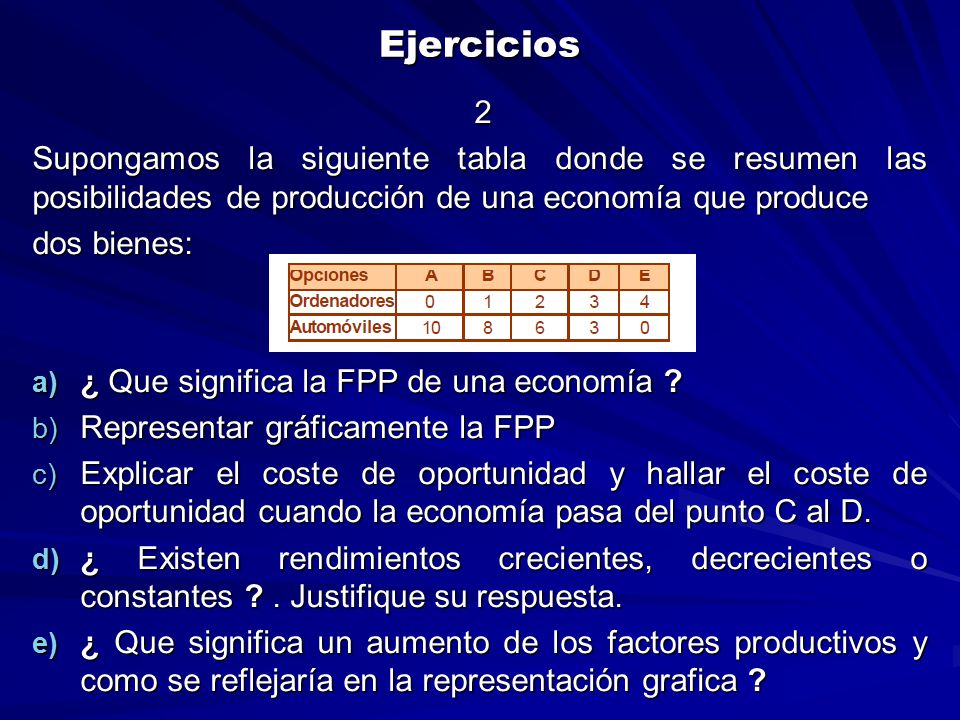 Ejercicios

2

Supongamos la siguiente tabla donde se resumen las posibilidades de producción de una economía que produce dos bienes:

| Opciones | A | B | C | D | E |
|---|---|---|---|---|---|
| Ordenadores | 0 | 1 | 2 | 3 | 4 |
| Automóviles | 10 | 8 | 6 | 3 | 0 |

a) ¿ Que significa la FPP de una economía ?
b) Representar gráficamente la FPP
c) Explicar el coste de oportunidad y hallar el coste de oportunidad cuando la economía pasa del punto C al D.
d) ¿ Existen rendimientos crecientes, decrecientes o constantes ? . Justifique su respuesta.
e) ¿ Que significa un aumento de los factores productivos y como se reflejaría en la representación grafica ?